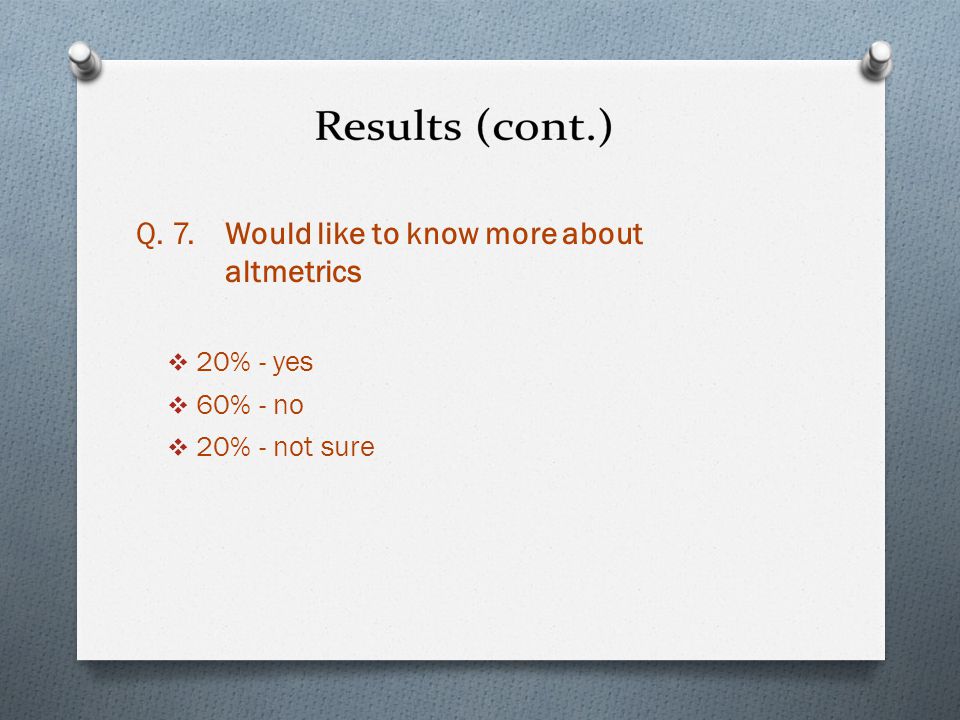 Results (cont.)

Q. 7. Would like to know more about altmetrics

❖ 20% - yes
❖ 60% - no
❖ 20% - not sure